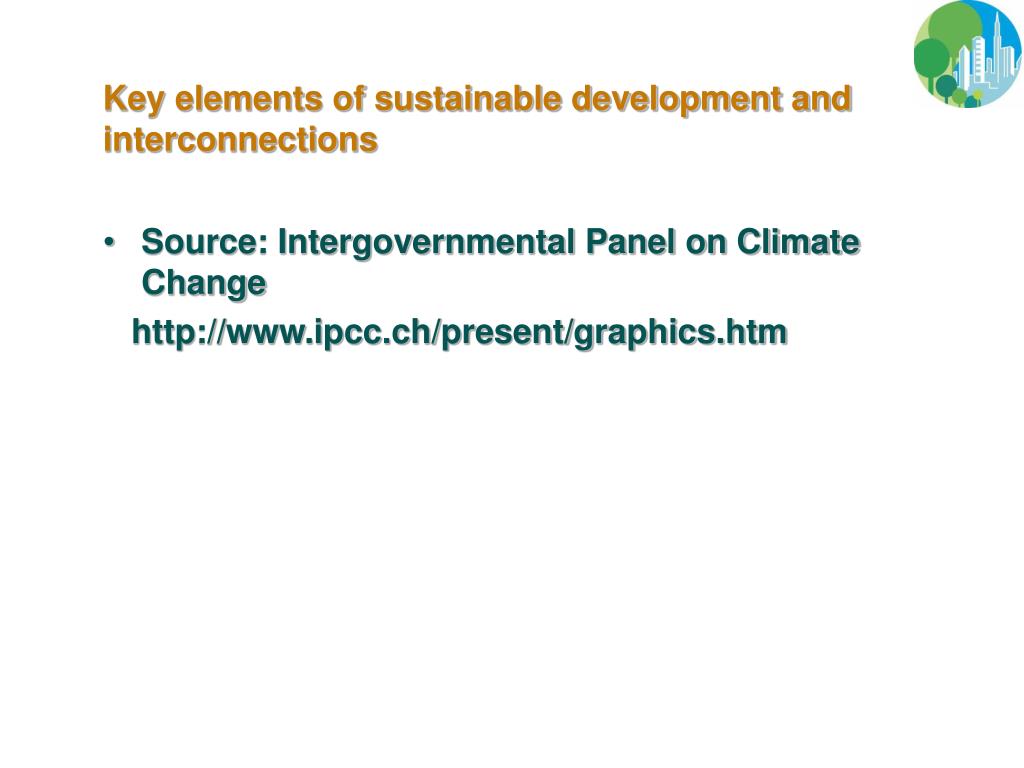 Key elements of sustainable development and interconnections

• Source: Intergovernmental Panel on Climate Change

http://www.ipcc.ch/present/graphics.htm